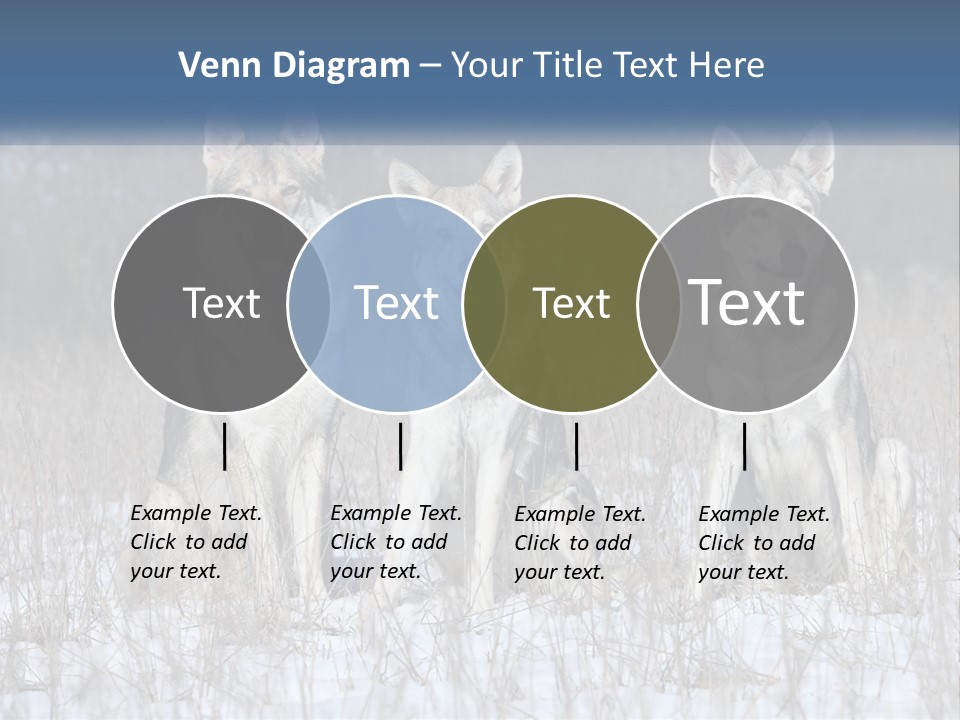 Venn Diagram – Your Title Text Here

Text

Text

Text

Text

Example Text. Click to add your text.

Example Text. Click to add your text.

Example Text. Click to add your text.

Example Text. Click to add your text.